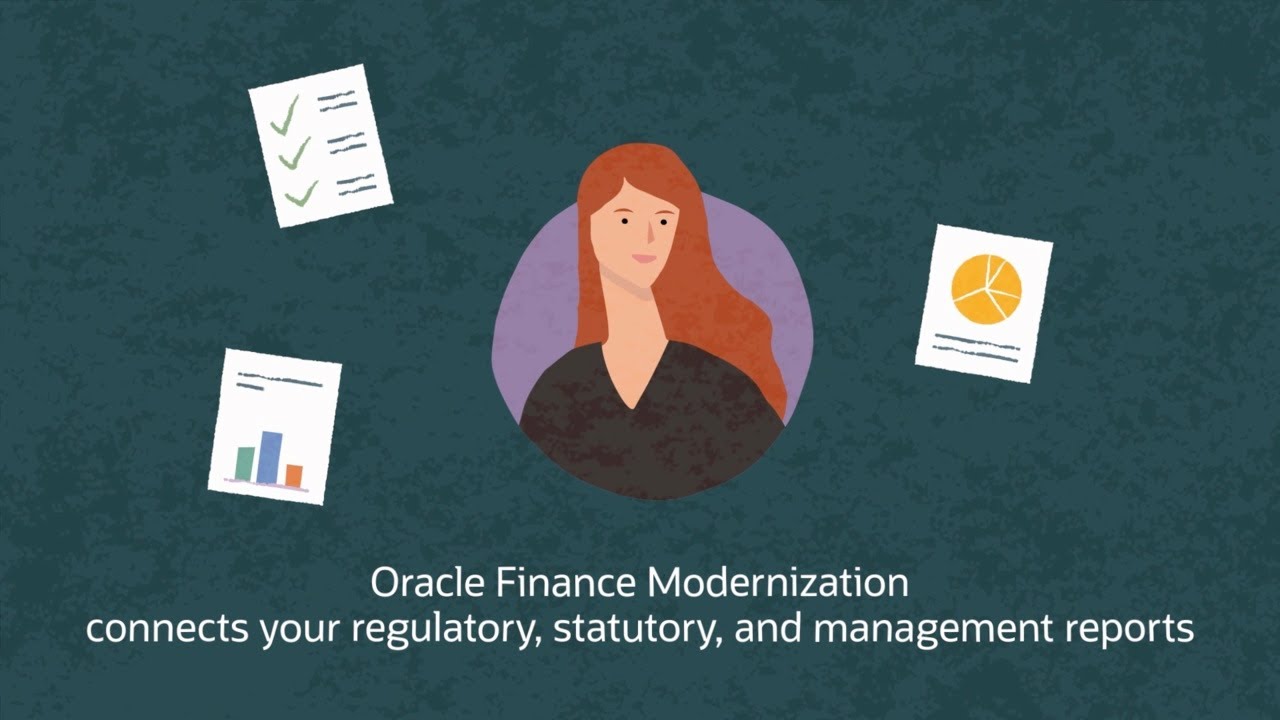 Oracle Finance Modernization
connects your regulatory, statutory, and management reports